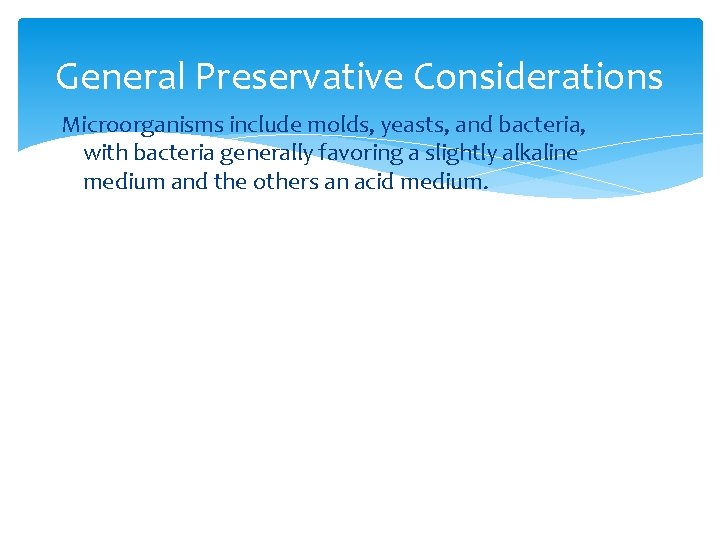 General Preservative Considerations

Microorganisms include molds, yeasts, and bacteria, with bacteria generally favoring a slightly alkaline medium and the others an acid medium.